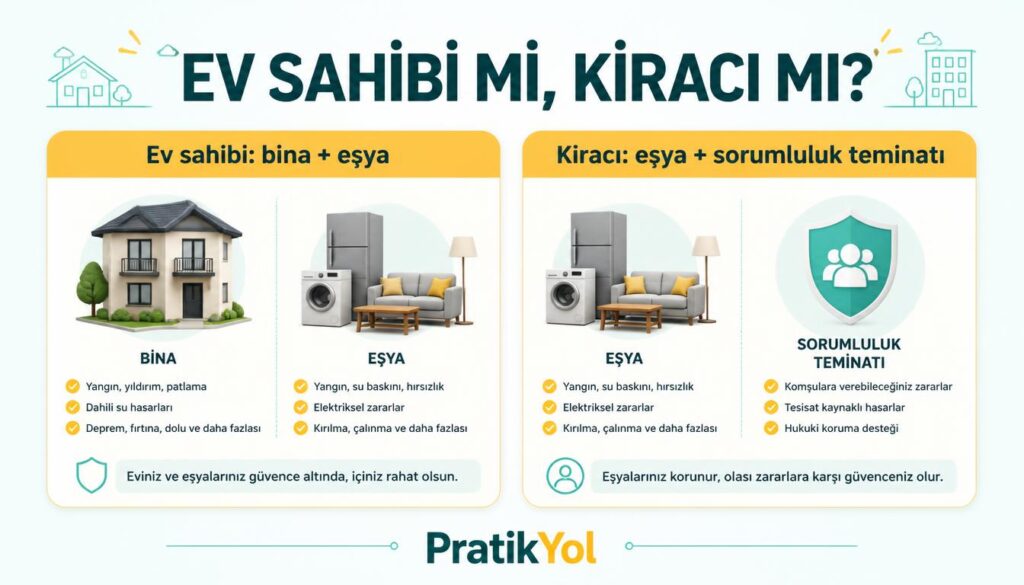 EV SAHİBİ Mİ, KİRACI MI?

Ev sahibi: bina + eşya

BİNA

Yangın, yıldırım, patlama
Dahili su hasarları
Deprem, fırtına, dolu ve daha fazlası

EŞYA

Yangın, su baskını, hırsızlık
Elektriksel zararlar
Kırılma, çalınma ve daha fazlası

Eviniz ve eşyalarınız güvence altında, içiniz rahat olsun.

Kiracı: eşya + sorumluluk teminatı

EŞYA

Yangın, su baskını, hırsızlık
Elektriksel zararlar
Kırılma, çalınma ve daha fazlası

SORUMLULUK TEMİNATI

Komşulara verebileceğiniz zararlar
Tesisat kaynaklı hasarlar
Hukuki koruma desteği

Eşyalarınız korunur, olası zararlara karşı güvenceniz olur.

PratikYol